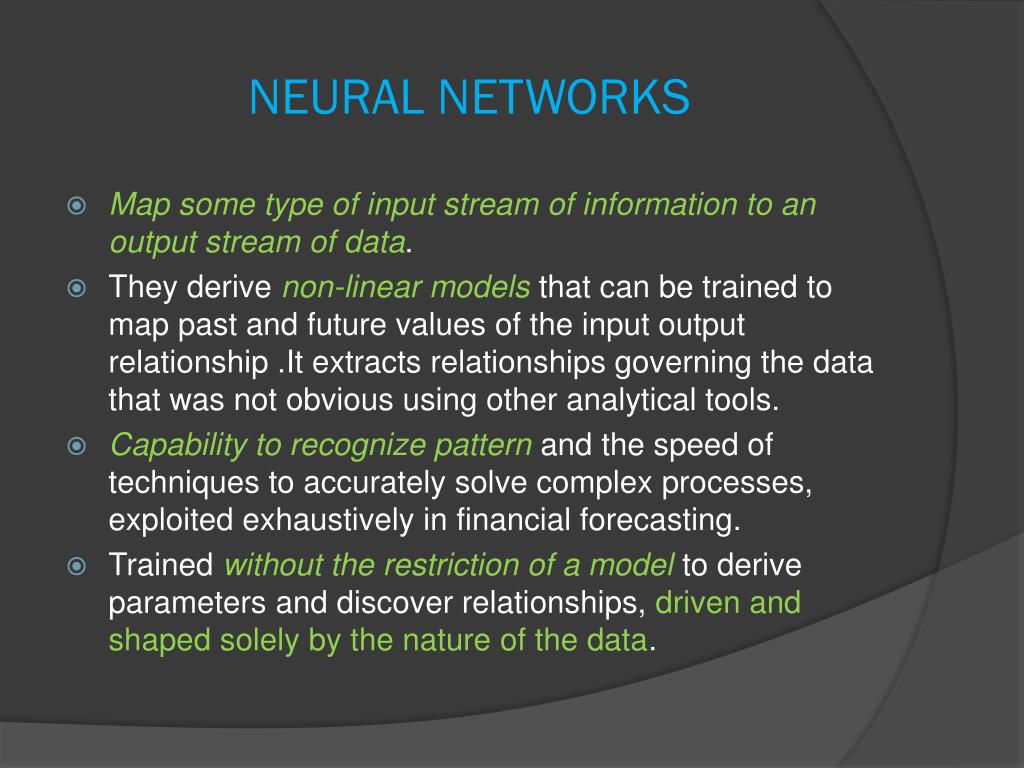 NEURAL NETWORKS

Map some type of input stream of information to an output stream of data.

They derive non-linear models that can be trained to map past and future values of the input output relationship .It extracts relationships governing the data that was not obvious using other analytical tools.

Capability to recognize pattern and the speed of techniques to accurately solve complex processes, exploited exhaustively in financial forecasting.

Trained without the restriction of a model to derive parameters and discover relationships, driven and shaped solely by the nature of the data.